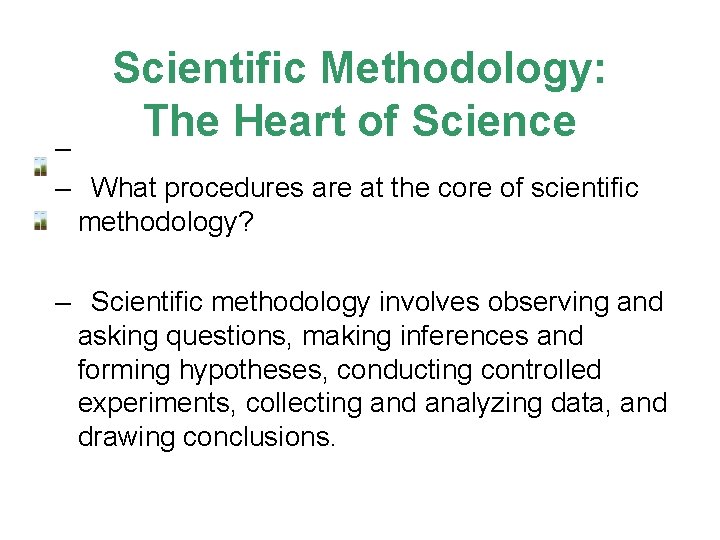 Scientific Methodology: The Heart of Science

–

– What procedures are at the core of scientific methodology?

– Scientific methodology involves observing and asking questions, making inferences and forming hypotheses, conducting controlled experiments, collecting and analyzing data, and drawing conclusions.